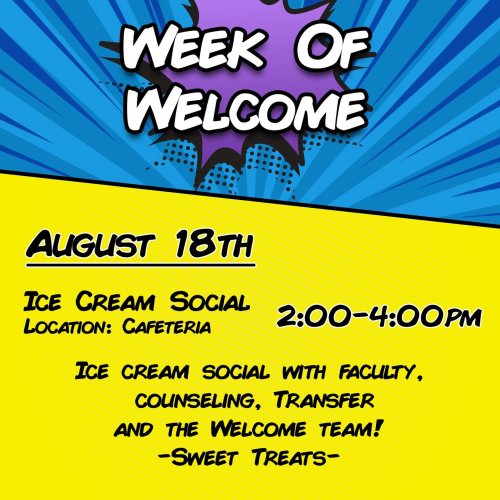 Week Of Welcome

August 18th

Ice Cream Social
Location: Cafeteria

2:00-4:00pm

Ice cream social with faculty, counseling, Transfer and the Welcome team!
-Sweet Treats-